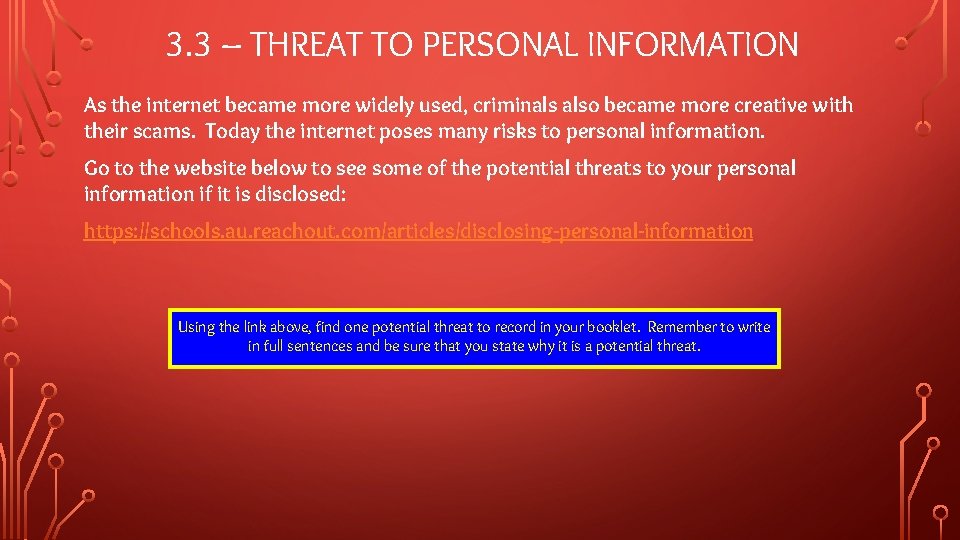 3.3 – THREAT TO PERSONAL INFORMATION

As the internet became more widely used, criminals also became more creative with their scams. Today the internet poses many risks to personal information.

Go to the website below to see some of the potential threats to your personal information if it is disclosed:

https://schools.au.reachout.com/articles/disclosing-personal-information

Using the link above, find one potential threat to record in your booklet. Remember to write in full sentences and be sure that you state why it is a potential threat.